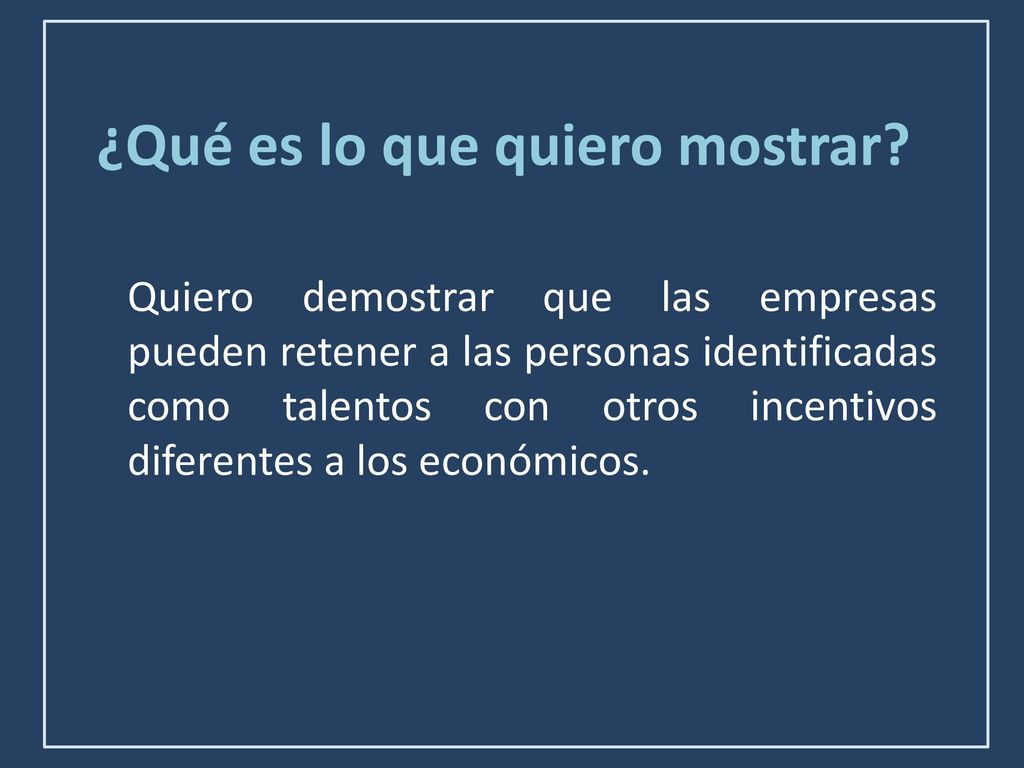 ¿Qué es lo que quiero mostrar?

Quiero demostrar que las empresas pueden retener a las personas identificadas como talentos con otros incentivos diferentes a los económicos.